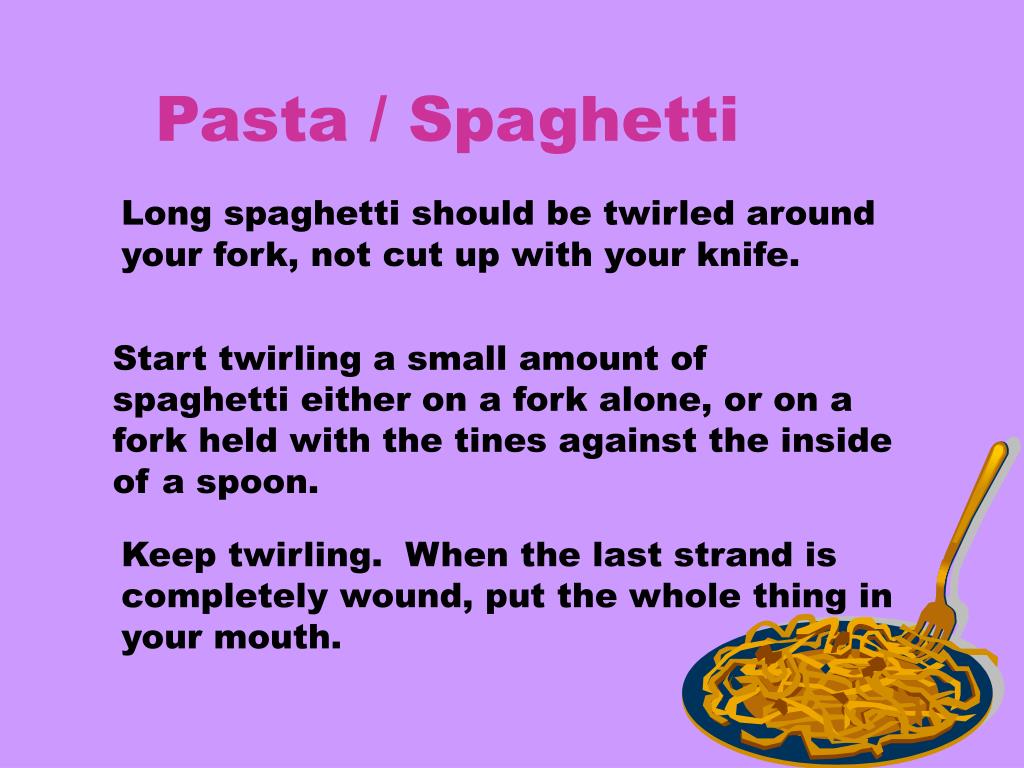 Pasta / Spaghetti

Long spaghetti should be twirled around your fork, not cut up with your knife.

Start twirling a small amount of spaghetti either on a fork alone, or on a fork held with the tines against the inside of a spoon.

Keep twirling.  When the last strand is completely wound, put the whole thing in your mouth.